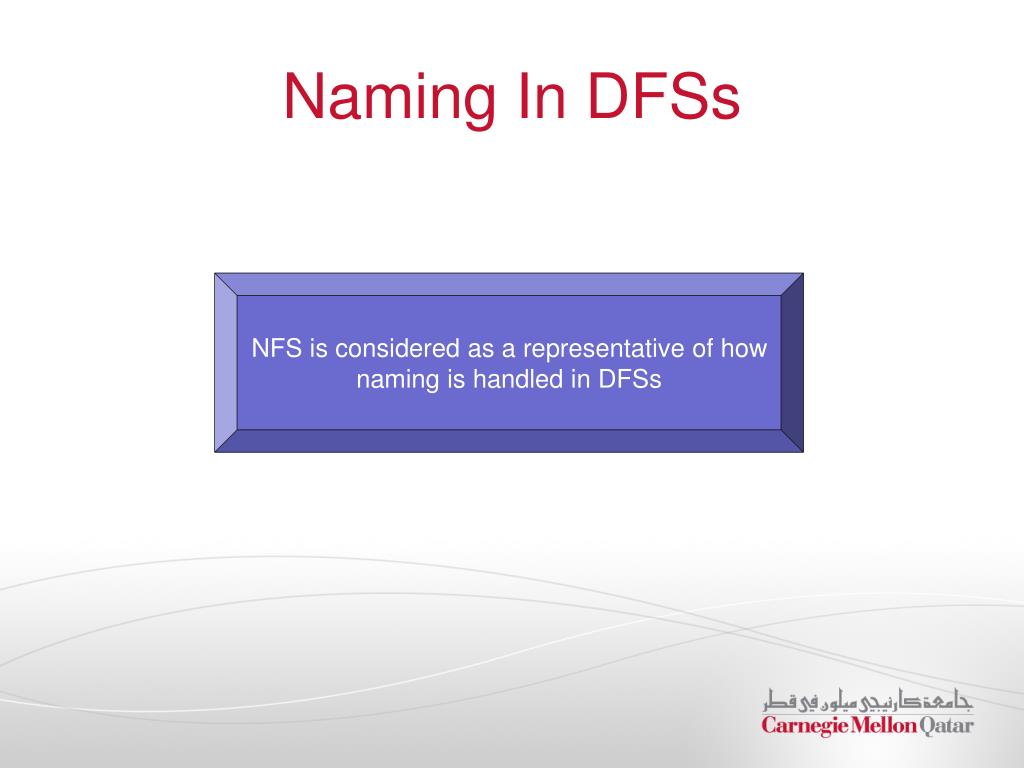 Naming In DFSs

NFS is considered as a representative of how naming is handled in DFSs

جامعة كارنيجي ميلون في قطر
Carnegie Mellon Qatar